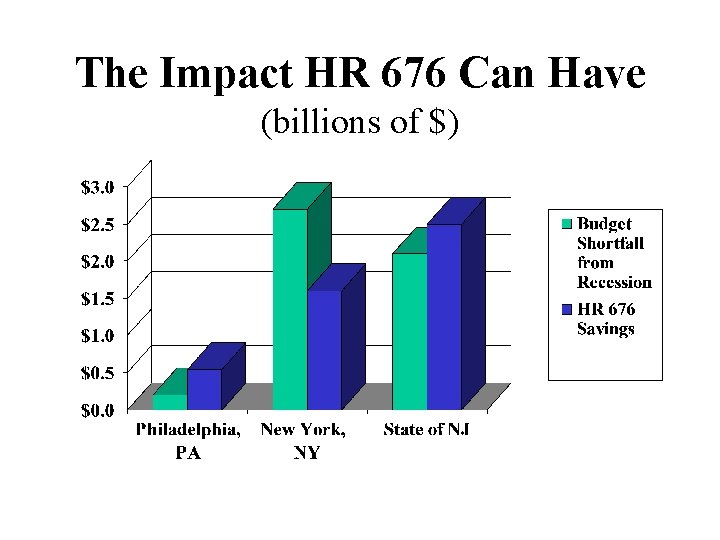 The Impact HR 676 Can Have
(billions of $)

$3.0
$2.5
$2.0
$1.5
$1.0
$0.5
$0.0

Philadelphia, PA
New York, NY
State of NJ

Budget Shortfall from Recession
HR 676 Savings